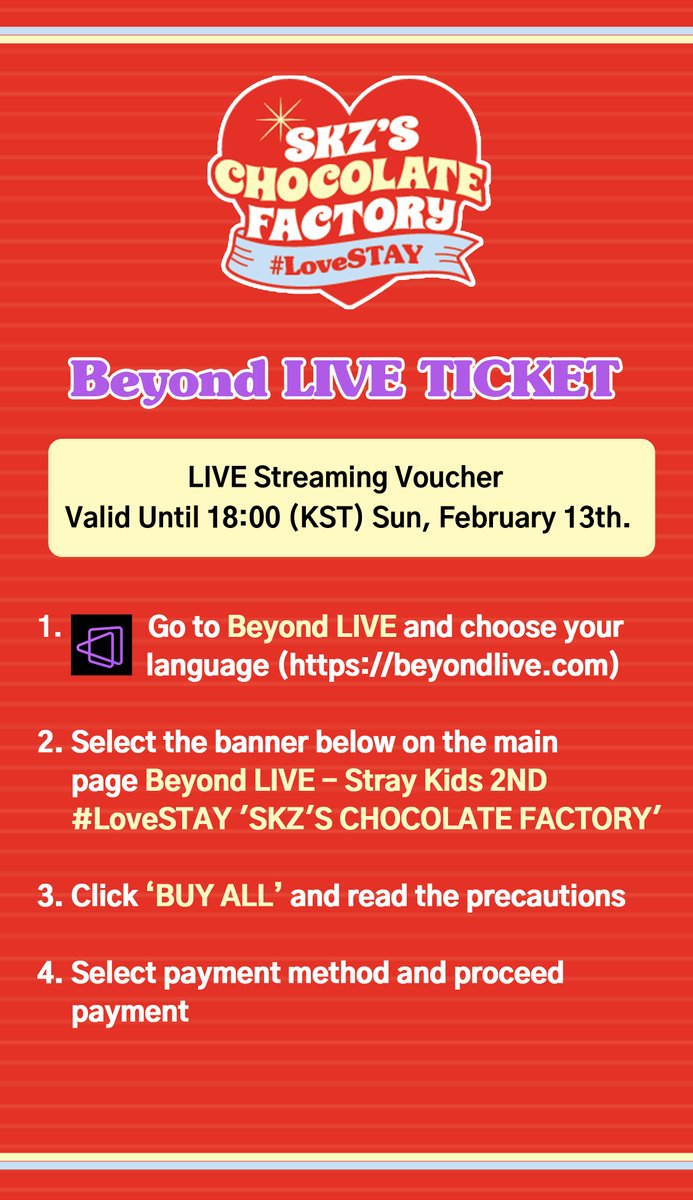 SKZ'S CHOCOLATE FACTORY
#LoveSTAY

Beyond LIVE TICKET

LIVE Streaming Voucher
Valid Until 18:00 (KST) Sun, February 13th.

1. Go to Beyond LIVE and choose your language (https://beyondlive.com)

2. Select the banner below on the main page Beyond LIVE – Stray Kids 2ND #LoveSTAY 'SKZ'S CHOCOLATE FACTORY'

3. Click 'BUY ALL' and read the precautions

4. Select payment method and proceed payment